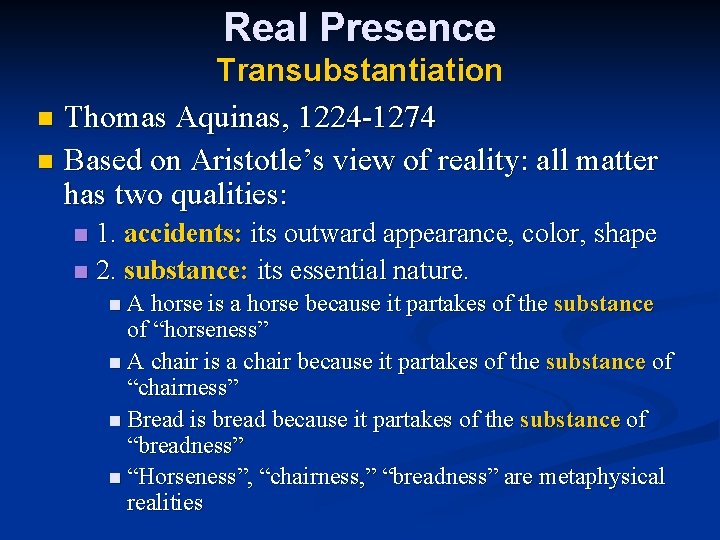 Real Presence
Transubstantiation

- Thomas Aquinas, 1224-1274
- Based on Aristotle’s view of reality: all matter has two qualities:
  - 1. accidents: its outward appearance, color, shape
  - 2. substance: its essential nature.
    - A horse is a horse because it partakes of the substance of “horseness”
    - A chair is a chair because it partakes of the substance of “chairness”
    - Bread is bread because it partakes of the substance of “breadness”
    - “Horseness”, “chairness,” “breadness” are metaphysical realities